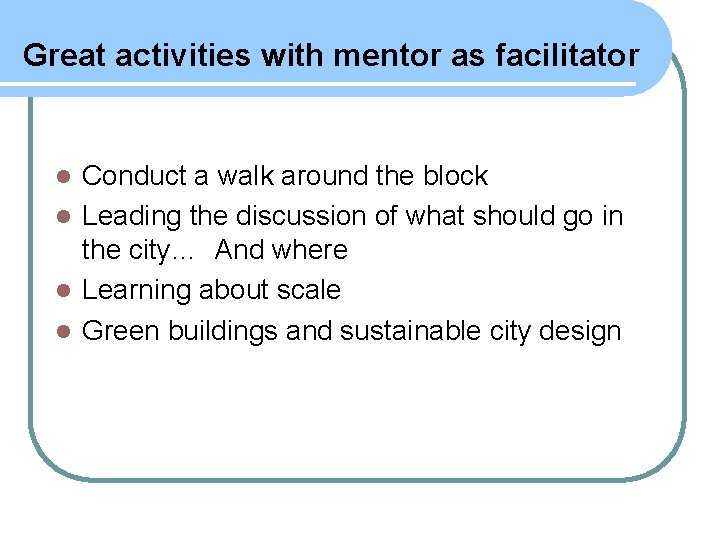 Great activities with mentor as facilitator

- Conduct a walk around the block
- Leading the discussion of what should go in the city… And where
- Learning about scale
- Green buildings and sustainable city design